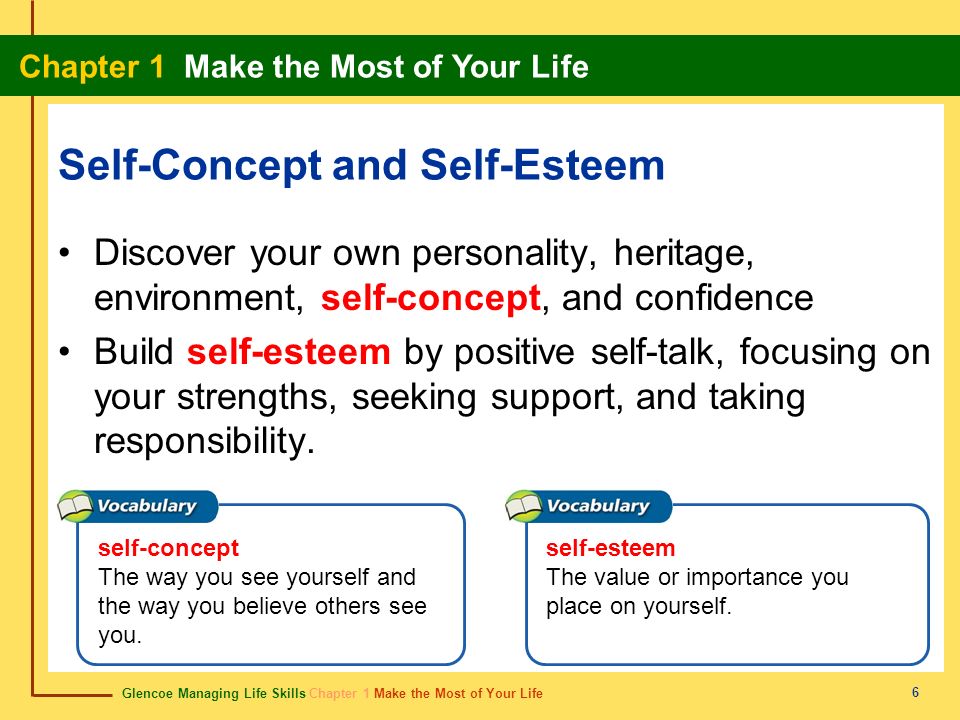 Chapter 1 Make the Most of Your Life

Self-Concept and Self-Esteem

• Discover your own personality, heritage, environment, self-concept, and confidence

• Build self-esteem by positive self-talk, focusing on your strengths, seeking support, and taking responsibility.

Vocabulary

self-concept
The way you see yourself and the way you believe others see you.

Vocabulary

self-esteem
The value or importance you place on yourself.

Glencoe Managing Life Skills Chapter 1 Make the Most of Your Life

6